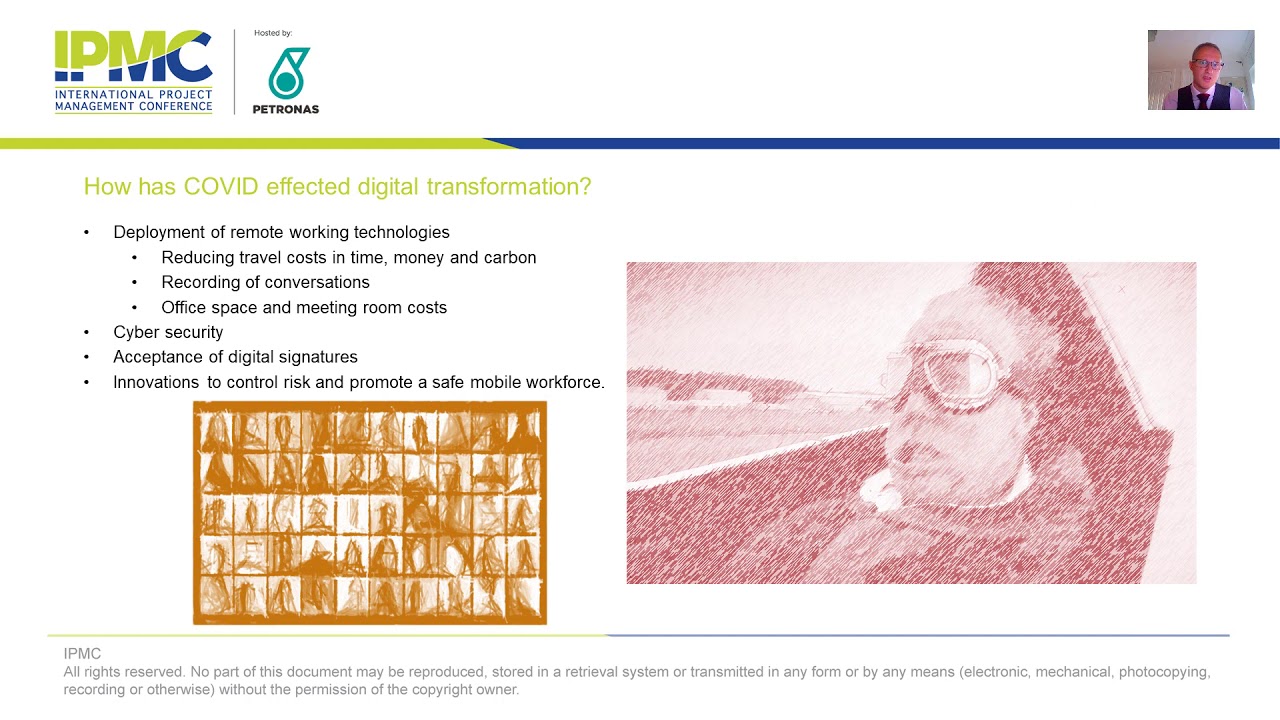 IPMC
INTERNATIONAL PROJECT MANAGEMENT CONFERENCE

Hosted by:
PETRONAS

How has COVID effected digital transformation?

• Deployment of remote working technologies
 • Reducing travel costs in time, money and carbon
 • Recording of conversations
 • Office space and meeting room costs
• Cyber security
• Acceptance of digital signatures
• Innovations to control risk and promote a safe mobile workforce.

IPMC
All rights reserved. No part of this document may be reproduced, stored in a retrieval system or transmitted in any form or by any means (electronic, mechanical, photocopying, recording or otherwise) without the permission of the copyright owner.